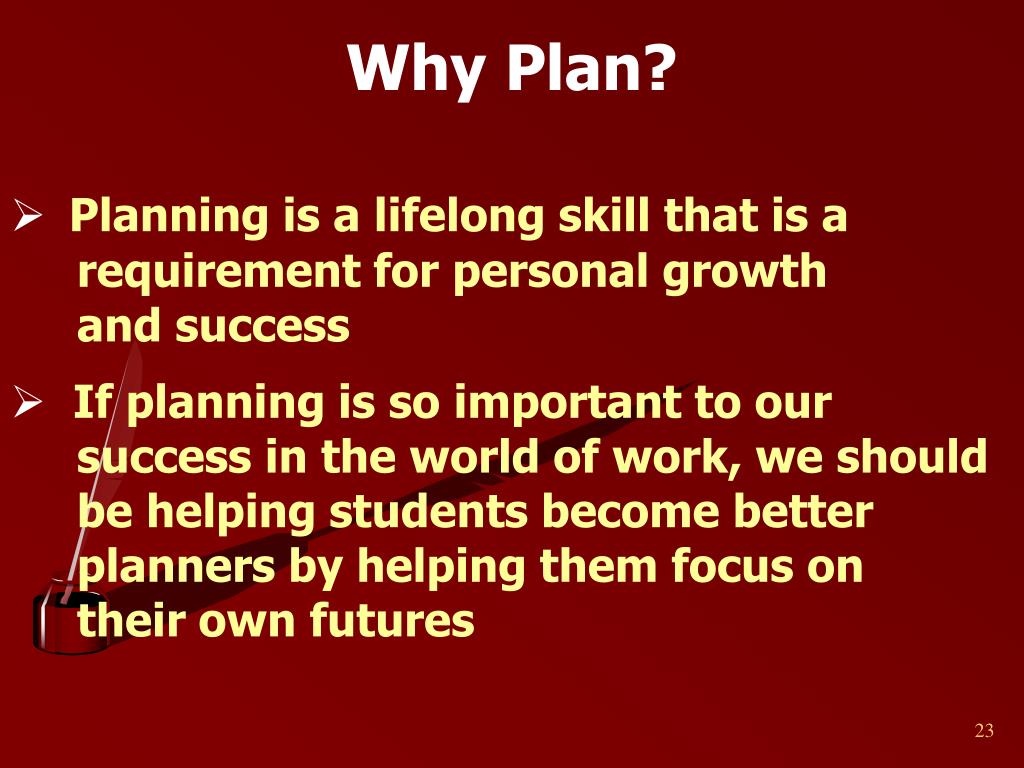 Why Plan?

➢ Planning is a lifelong skill that is a requirement for personal growth and success

➢ If planning is so important to our success in the world of work, we should be helping students become better planners by helping them focus on their own futures

23